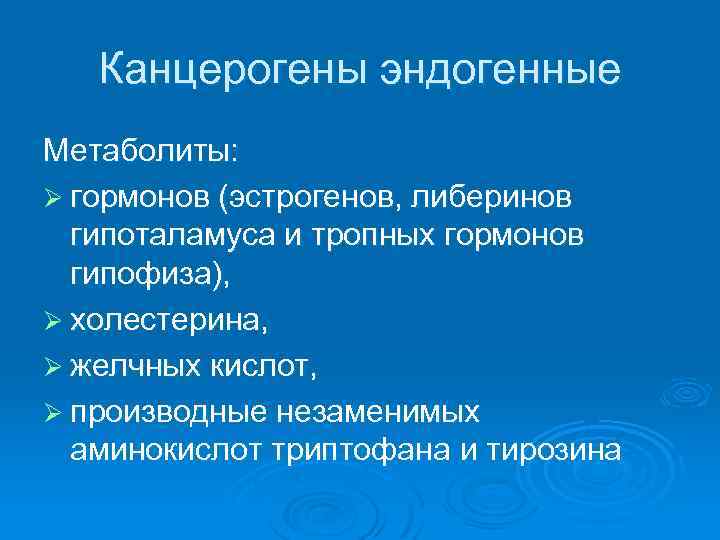 Канцерогены эндогенные

Метаболиты:

➢ гормонов (эстрогенов, либеринов гипоталамуса и тропных гормонов гипофиза),

➢ холестерина,

➢ желчных кислот,

➢ производные незаменимых аминокислот триптофана и тирозина